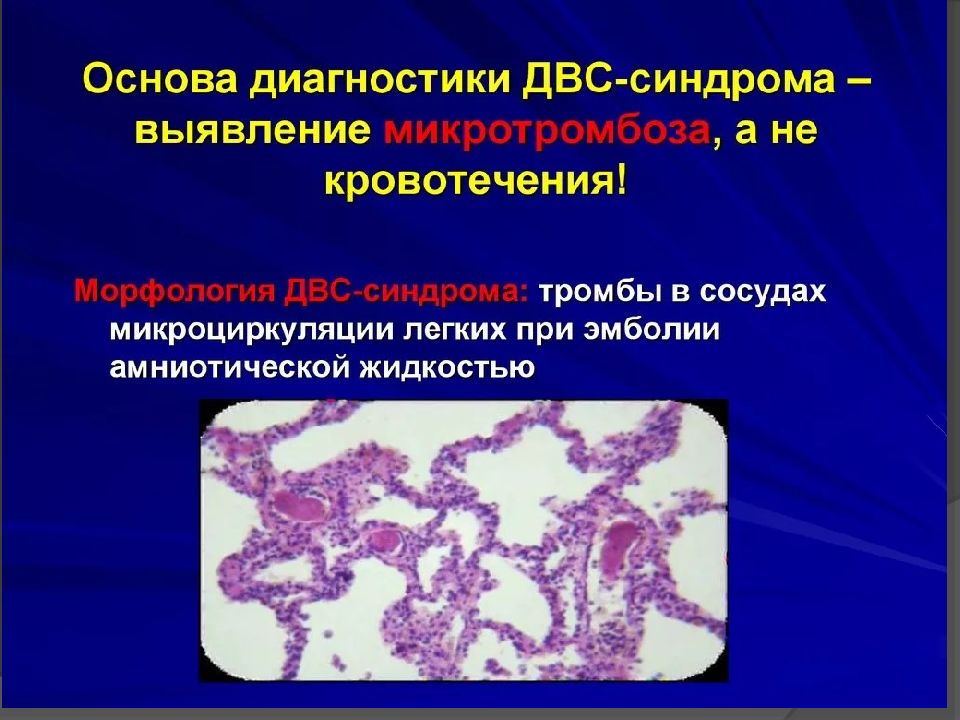 Основа диагностики ДВС-синдрома – выявление микротромбоза, а не кровотечения!

Морфология ДВС-синдрома: тромбы в сосудах микроциркуляции легких при эмболии амниотической жидкостью